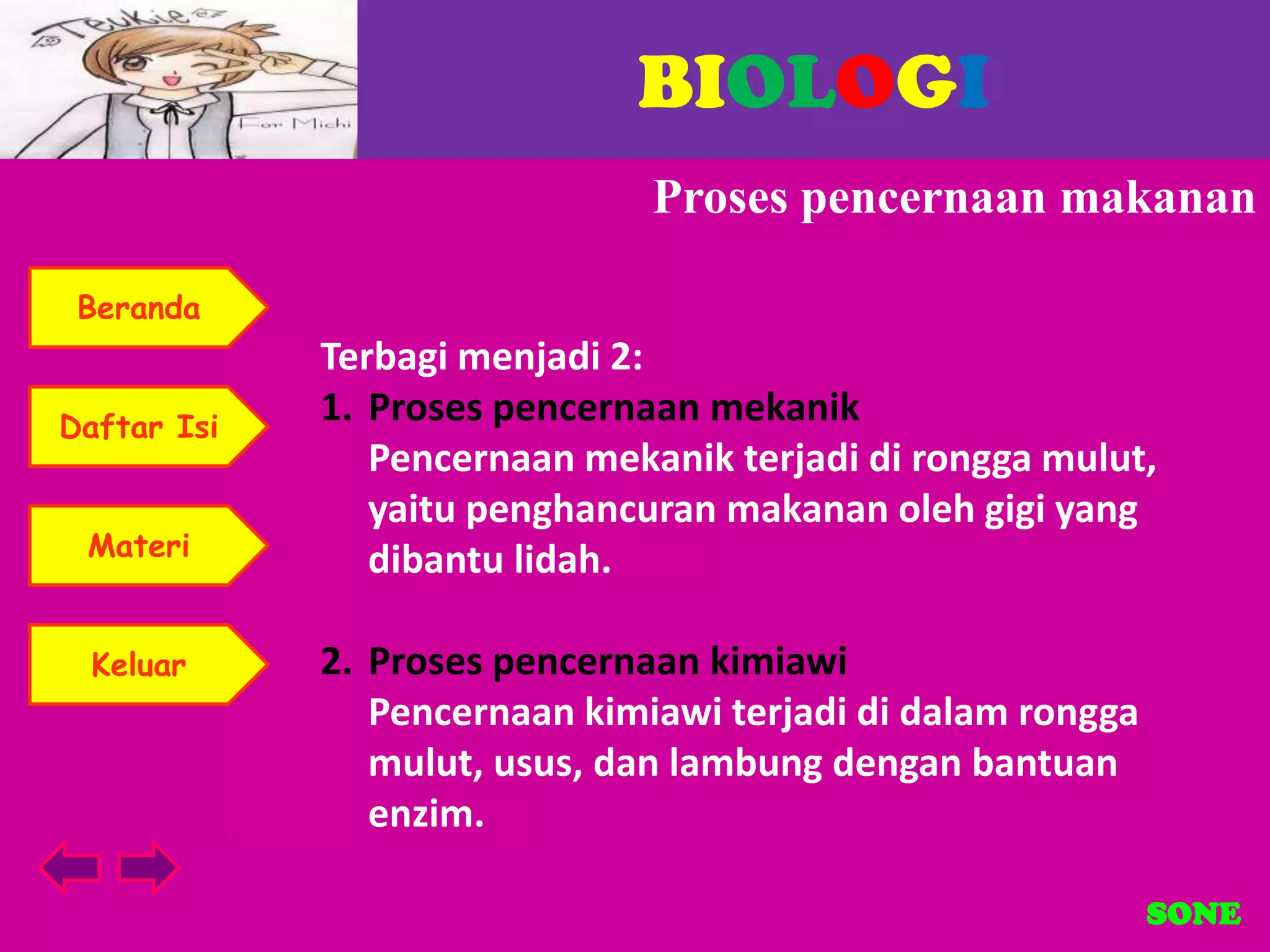 Teukie

For Michi

BIOLOGI

Proses pencernaan makanan

Beranda

Daftar Isi

Materi

Keluar

Terbagi menjadi 2:

1. Proses pencernaan mekanik
Pencernaan mekanik terjadi di rongga mulut, yaitu penghancuran makanan oleh gigi yang dibantu lidah.

2. Proses pencernaan kimiawi
Pencernaan kimiawi terjadi di dalam rongga mulut, usus, dan lambung dengan bantuan enzim.

SONE